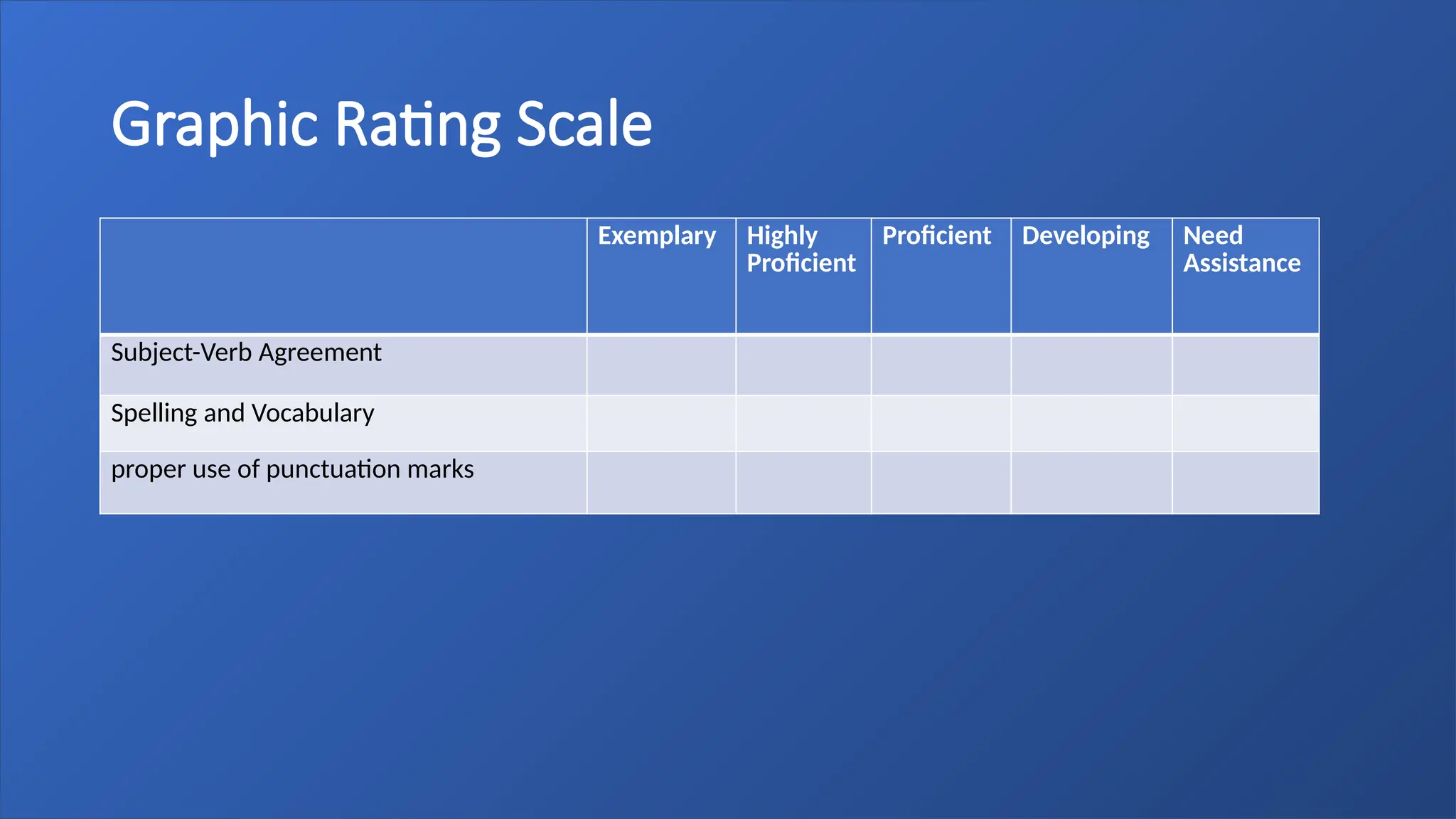 Graphic Rating Scale

| | Exemplary | Highly Proficient | Proficient | Developing | Need Assistance |
|---|---|---|---|---|---|
| Subject-Verb Agreement | | | | | |
| Spelling and Vocabulary | | | | | |
| proper use of punctuation marks | | | | | |